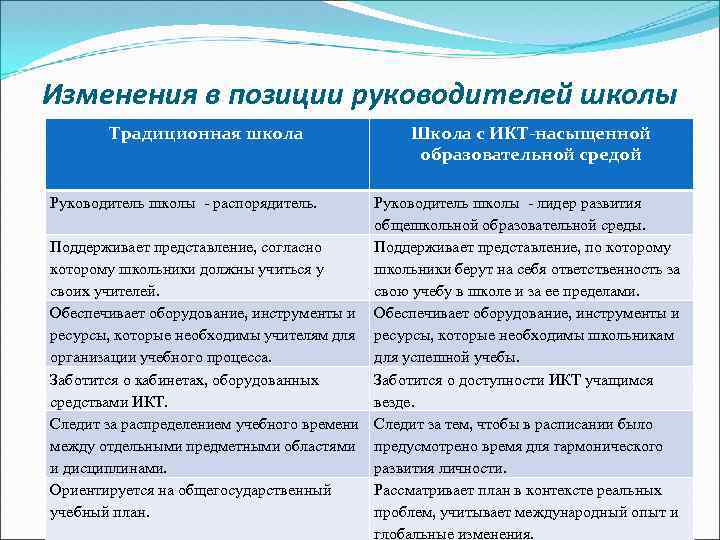 Изменения в позиции руководителей школы

| Традиционная школа | Школа с ИКТ-насыщенной образовательной средой |
|---|---|
| Руководитель школы - распорядитель. | Руководитель школы - лидер развития общешкольной образовательной среды. |
| Поддерживает представление, согласно которому школьники должны учиться у своих учителей. | Поддерживает представление, по которому школьники берут на себя ответственность за свою учебу в школе и за ее пределами. |
| Обеспечивает оборудование, инструменты и ресурсы, которые необходимы учителям для организации учебного процесса. | Обеспечивает оборудование, инструменты и ресурсы, которые необходимы школьникам для успешной учебы. |
| Заботится о кабинетах, оборудованных средствами ИКТ. | Заботится о доступности ИКТ учащимся везде. |
| Следит за распределением учебного времени между отдельными предметными областями и дисциплинами. | Следит за тем, чтобы в расписании было предусмотрено время для гармонического развития личности. |
| Ориентируется на общегосударственный учебный план. | Рассматривает план в контексте реальных проблем, учитывает международный опыт и глобальные изменения. |